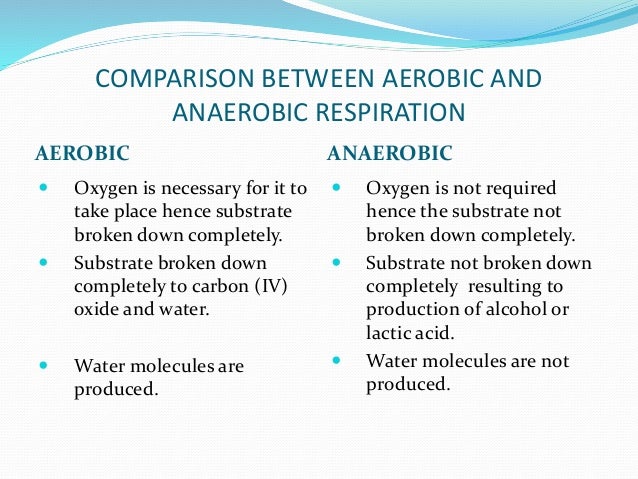 COMPARISON BETWEEN AEROBIC AND ANAEROBIC RESPIRATION

AEROBIC

- Oxygen is necessary for it to take place hence substrate broken down completely.
- Substrate broken down completely to carbon (IV) oxide and water.
- Water molecules are produced.

ANAEROBIC

- Oxygen is not required hence the substrate not broken down completely.
- Substrate not broken down completely resulting to production of alcohol or lactic acid.
- Water molecules are not produced.